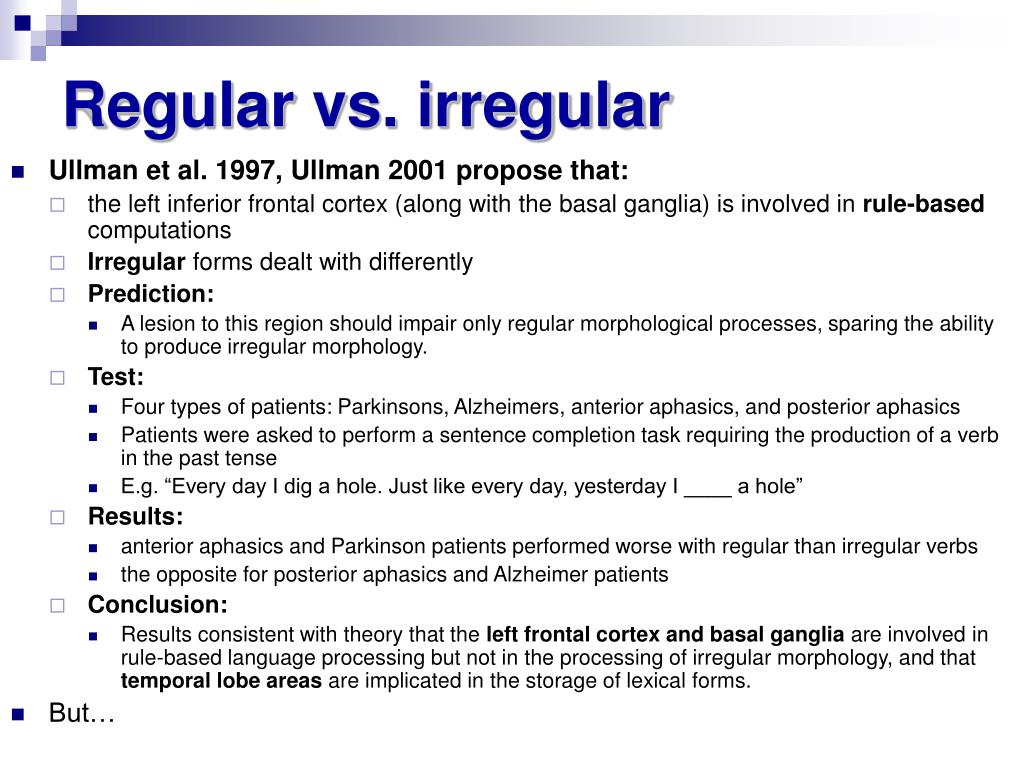 Regular vs. irregular

Ullman et al. 1997, Ullman 2001 propose that:

the left inferior frontal cortex (along with the basal ganglia) is involved in rule-based computations

Irregular forms dealt with differently

Prediction:

A lesion to this region should impair only regular morphological processes, sparing the ability to produce irregular morphology.

Test:

Four types of patients: Parkinsons, Alzheimers, anterior aphasics, and posterior aphasics

Patients were asked to perform a sentence completion task requiring the production of a verb in the past tense

E.g. “Every day I dig a hole. Just like every day, yesterday I ____ a hole”

Results:

anterior aphasics and Parkinson patients performed worse with regular than irregular verbs

the opposite for posterior aphasics and Alzheimer patients

Conclusion:

Results consistent with theory that the left frontal cortex and basal ganglia are involved in rule-based language processing but not in the processing of irregular morphology, and that temporal lobe areas are implicated in the storage of lexical forms.

But…